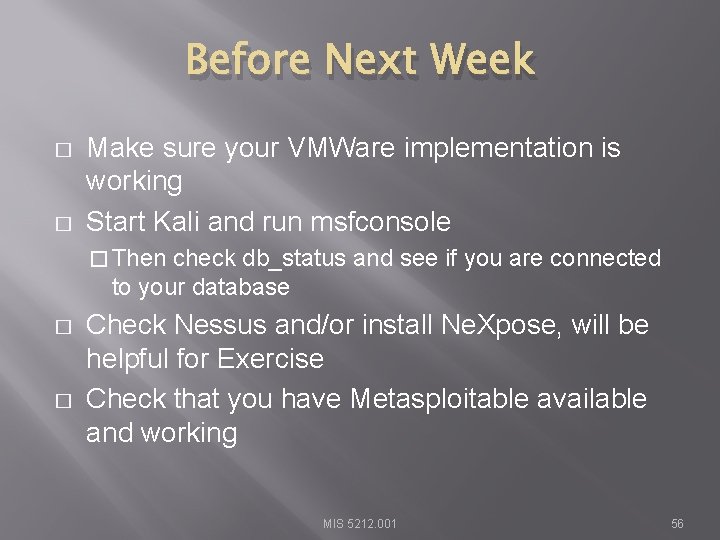 Before Next Week

□ Make sure your VMWare implementation is working

□ Start Kali and run msfconsole

□ Then check db_status and see if you are connected to your database

□ Check Nessus and/or install NeXpose, will be helpful for Exercise

□ Check that you have Metasploitable available and working

MIS 5212.001

56